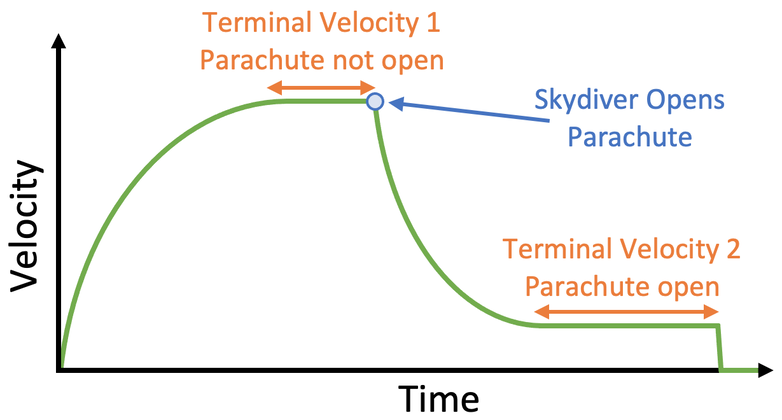 Terminal Velocity 1
Parachute not open

Skydiver Opens
Parachute

Velocity

Terminal Velocity 2
Parachute open

Time